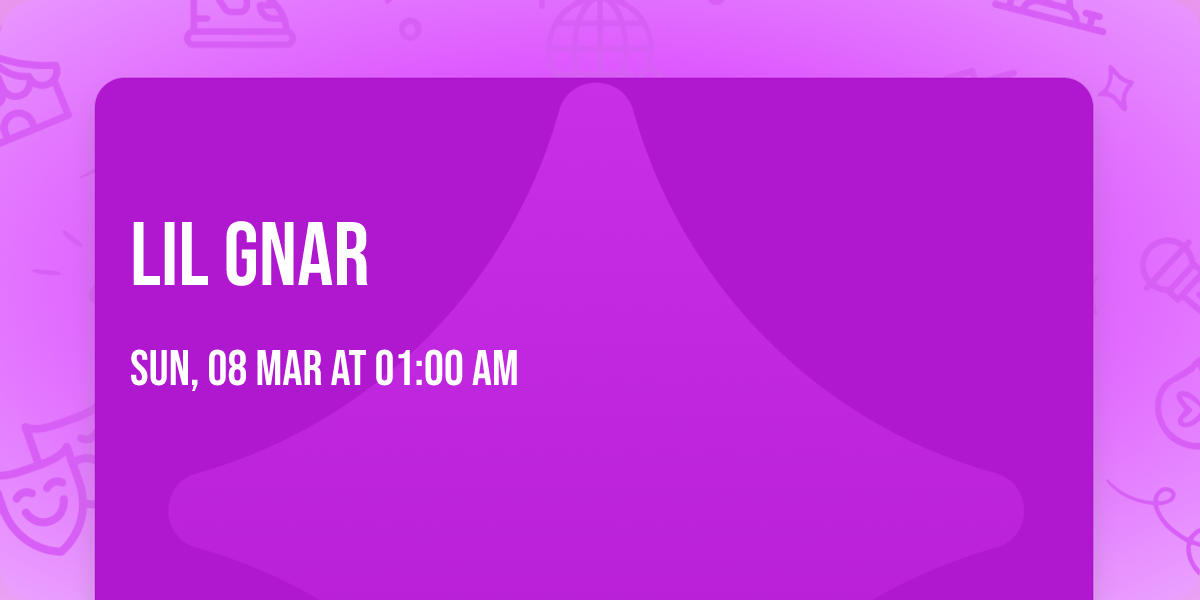 LIL GNAR

SUN, 08 MAR AT 01:00 AM